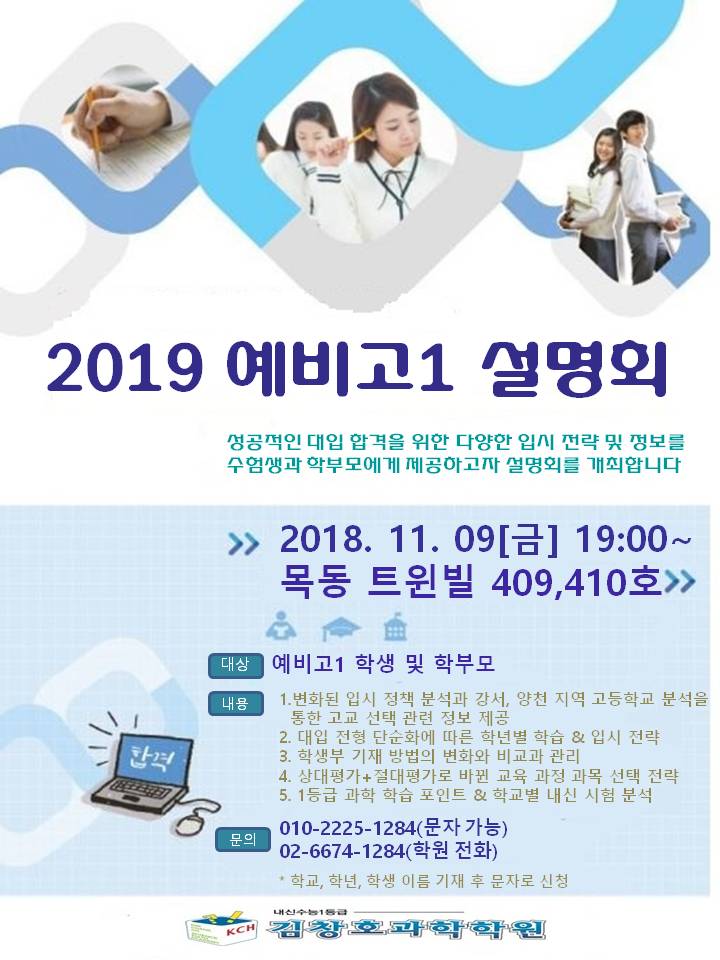 2019 예비고1 설명회

성공적인 대입 합격을 위한 다양한 입시 전략 및 정보를 수험생과 학부모에게 제공하고자 설명회를 개최합니다

>> 2018. 11. 09[금] 19:00~
목동 트윈빌 409,410호>>

대상 예비고1 학생 및 학부모

내용 1.변화된 입시 정책 분석과 강서, 양천 지역 고등학교 분석을 통한 고교 선택 관련 정보 제공
2. 대입 전형 단순화에 따른 학년별 학습 & 입시 전략
3. 학생부 기재 방법의 변화와 비교과 관리
4. 상대평가+절대평가로 바뀐 교육 과정 과목 선택 전략
5. 1등급 과학 학습 포인트 & 학교별 내신 시험 분석

합격

문의 010-2225-1284(문자 가능)
02-6674-1284(학원 전화)

* 학교, 학년, 학생 이름 기재 후 문자로 신청

KCH
내신수능1등급
김창호과학학원